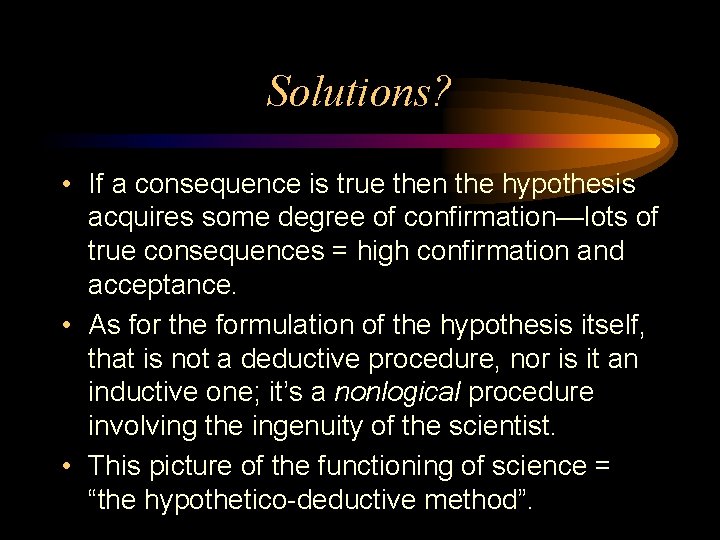 Solutions?

• If a consequence is true then the hypothesis acquires some degree of confirmation—lots of true consequences = high confirmation and acceptance.

• As for the formulation of the hypothesis itself, that is not a deductive procedure, nor is it an inductive one; it's a nonlogical procedure involving the ingenuity of the scientist.

• This picture of the functioning of science = "the hypothetico-deductive method".